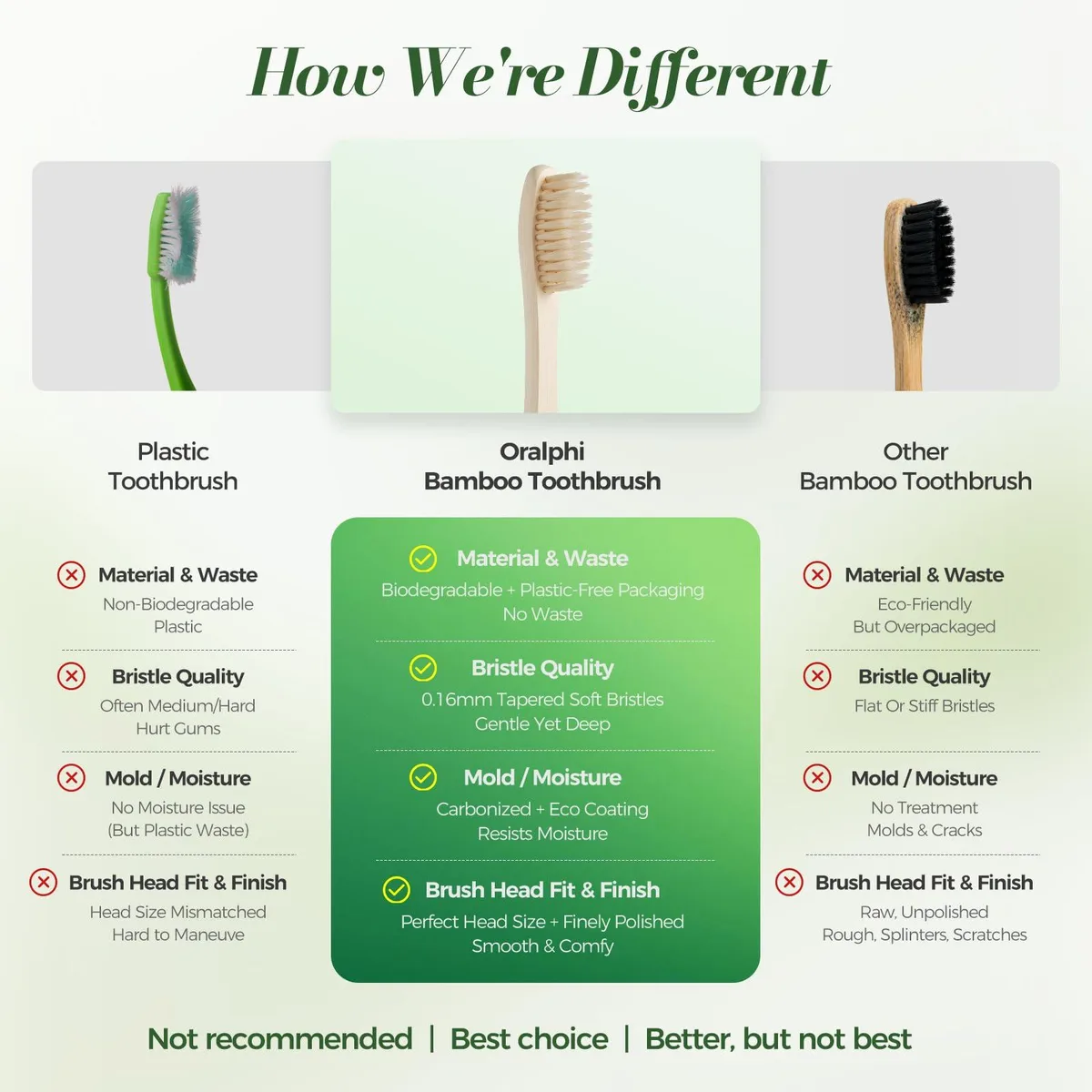 How We're Different

Plastic
Toothbrush

Material & Waste
Non-Biodegradable
Plastic

Bristle Quality
Often Medium/Hard
Hurt Gums

Mold / Moisture
No Moisture Issue
(But Plastic Waste)

Brush Head Fit & Finish
Head Size Mismatched
Hard to Maneuve

Oralphi
Bamboo Toothbrush

Material & Waste
Biodegradable + Plastic-Free Packaging
No Waste

Bristle Quality
0.16mm Tapered Soft Bristles
Gentle Yet Deep

Mold / Moisture
Carbonized + Eco Coating
Resists Moisture

Brush Head Fit & Finish
Perfect Head Size + Finely Polished
Smooth & Comfy

Other
Bamboo Toothbrush

Material & Waste
Eco-Friendly
But Overpackaged

Bristle Quality
Flat Or Stiff Bristles

Mold / Moisture
No Treatment
Molds & Cracks

Brush Head Fit & Finish
Raw, Unpolished
Rough, Splinters, Scratches

Not recommended | Best choice | Better, but not best